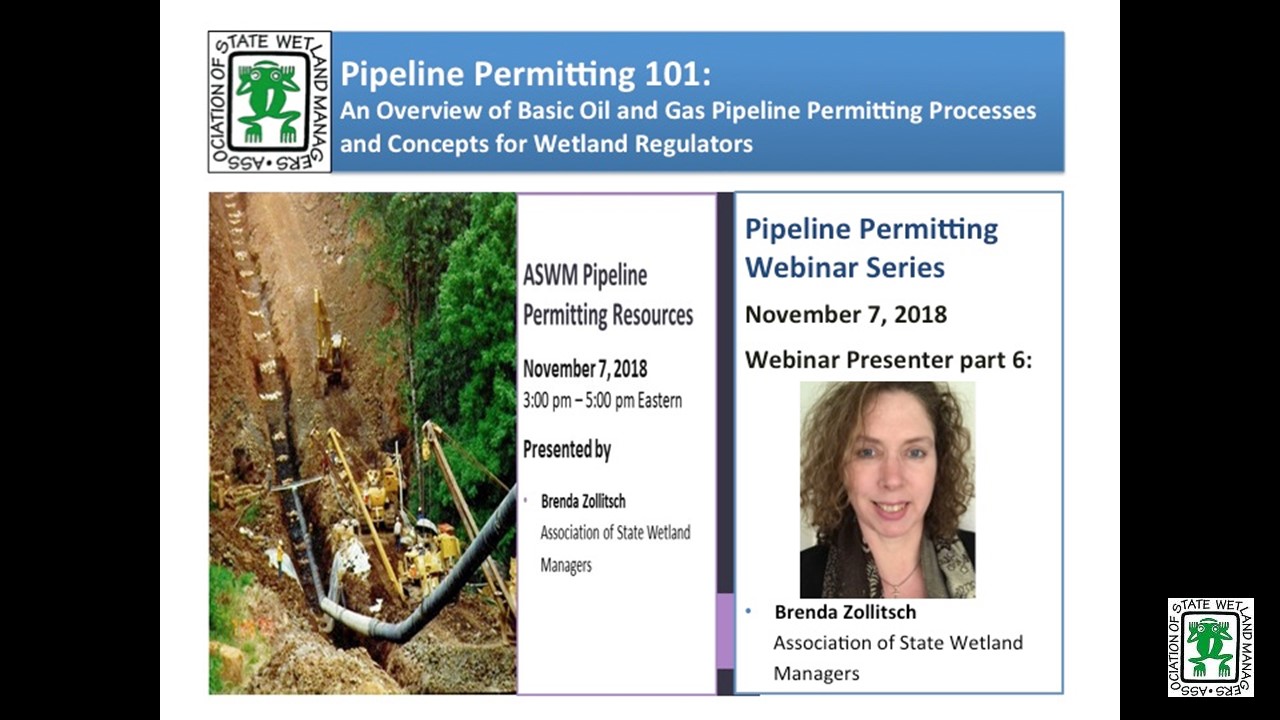 ASSOCIATION OF STATE WETLAND MANAGERS

Pipeline Permitting 101:
An Overview of Basic Oil and Gas Pipeline Permitting Processes and Concepts for Wetland Regulators

ASWM Pipeline Permitting Resources

November 7, 2018
3:00 pm – 5:00 pm Eastern

Presented by

• Brenda Zollitsch
Association of State Wetland Managers

Pipeline Permitting Webinar Series

November 7, 2018

Webinar Presenter part 6:

• Brenda Zollitsch
Association of State Wetland Managers

ASSOCIATION OF STATE WETLAND MANAGERS